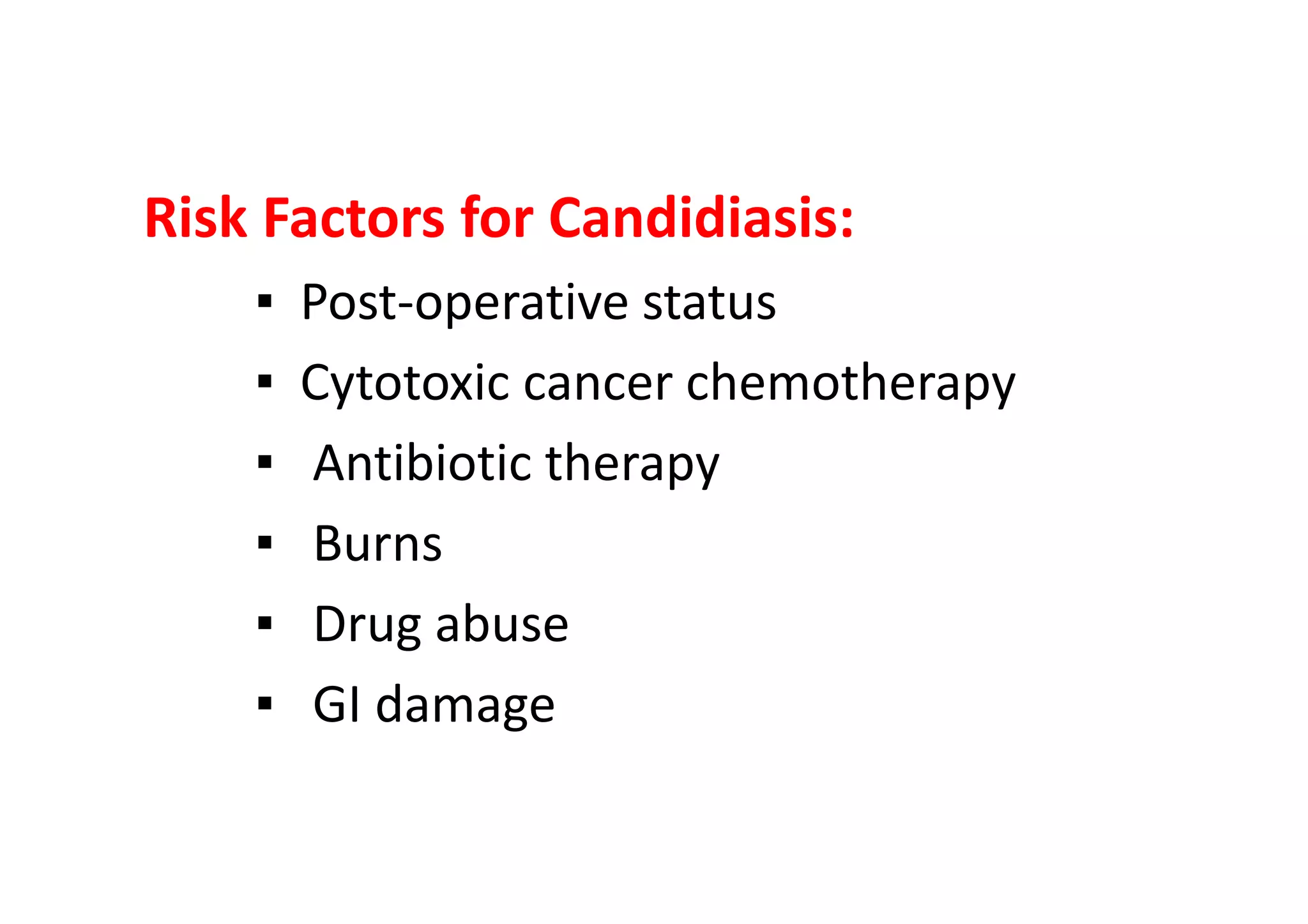 Risk Factors for Candidiasis:

▪ Post-operative status
▪ Cytotoxic cancer chemotherapy
▪ Antibiotic therapy
▪ Burns
▪ Drug abuse
▪ GI damage